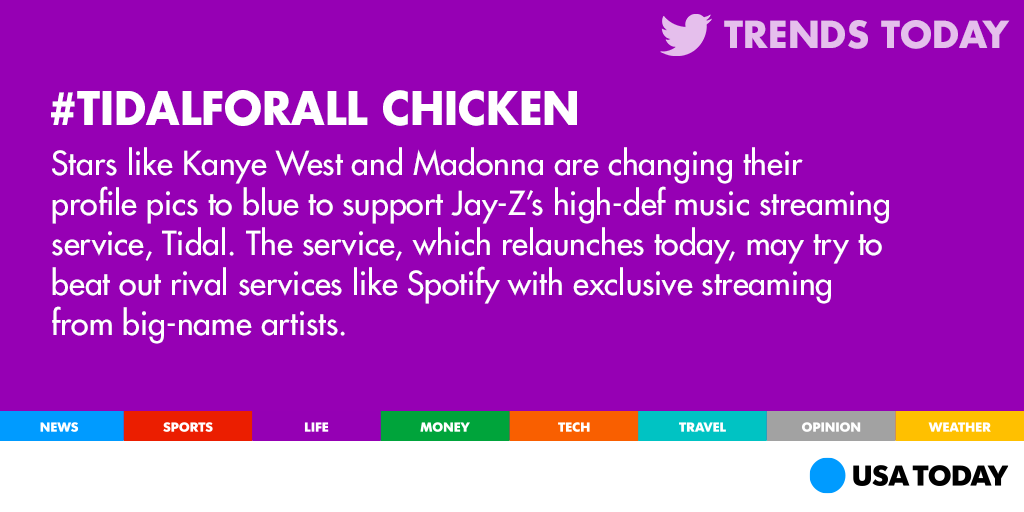 TRENDS TODAY

#TIDALFORALL CHICKEN

Stars like Kanye West and Madonna are changing their profile pics to blue to support Jay-Z's high-def music streaming service, Tidal. The service, which relaunches today, may try to beat out rival services like Spotify with exclusive streaming from big-name artists.

NEWS SPORTS LIFE MONEY TECH TRAVEL OPINION WEATHER

USA TODAY